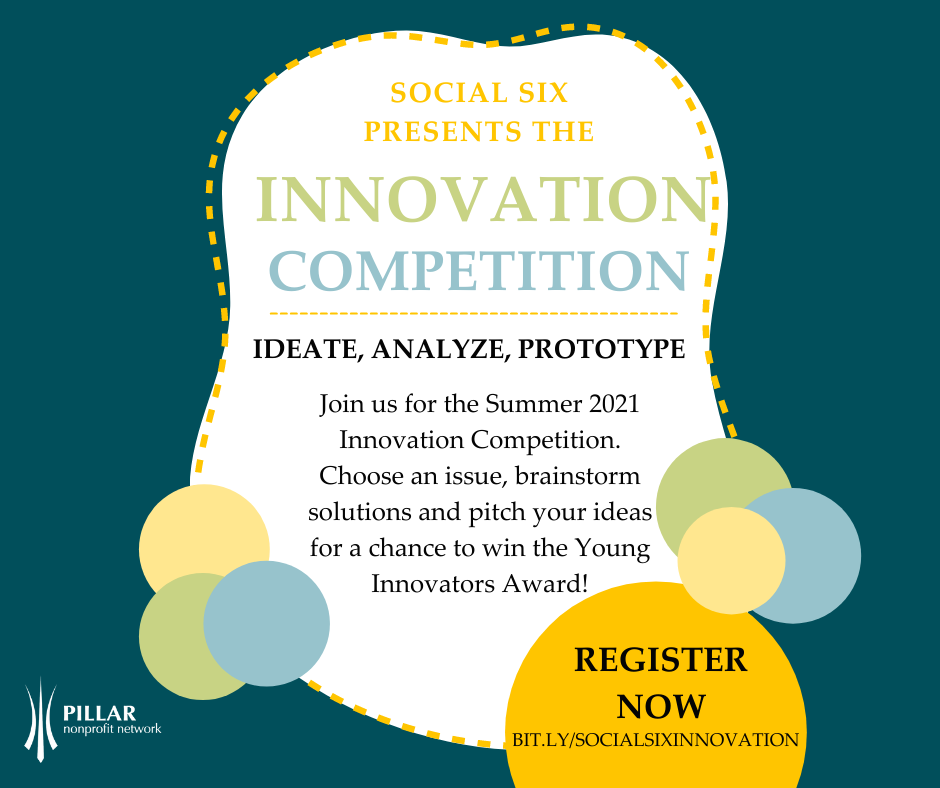 SOCIAL SIX PRESENTS THE

INNOVATION COMPETITION

IDEATE, ANALYZE, PROTOTYPE

Join us for the Summer 2021 Innovation Competition. Choose an issue, brainstorm solutions and pitch your ideas for a chance to win the Young Innovators Award!

REGISTER NOW

BIT.LY/SOCIALSIXINNOVATION

PILLAR
nonprofit network